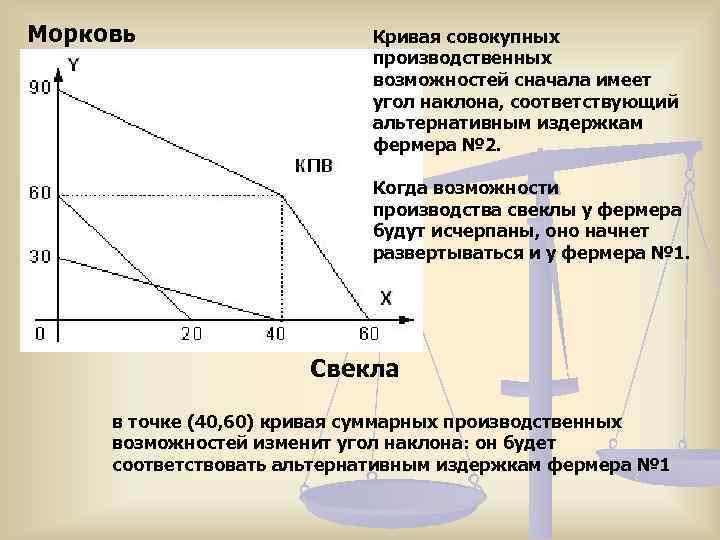 Морковь

Y

90

60

30

0

20

40

60

X

КПВ

Свекла

Кривая совокупных производственных возможностей сначала имеет угол наклона, соответствующий альтернативным издержкам фермера №2.

Когда возможности производства свеклы у фермера будут исчерпаны, оно начнет развертываться и у фермера №1.

в точке (40,60) кривая суммарных производственных возможностей изменит угол наклона: он будет соответствовать альтернативным издержкам фермера №1